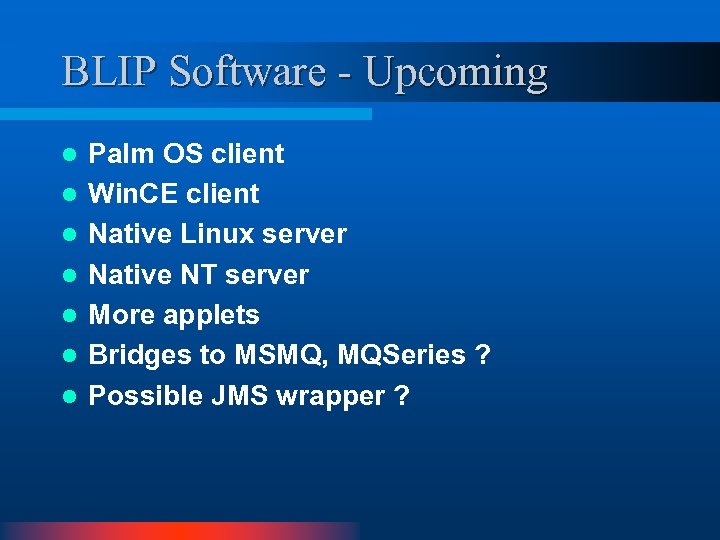 BLIP Software - Upcoming

- Palm OS client
- WinCE client
- Native Linux server
- Native NT server
- More applets
- Bridges to MSMQ, MQSeries ?
- Possible JMS wrapper ?